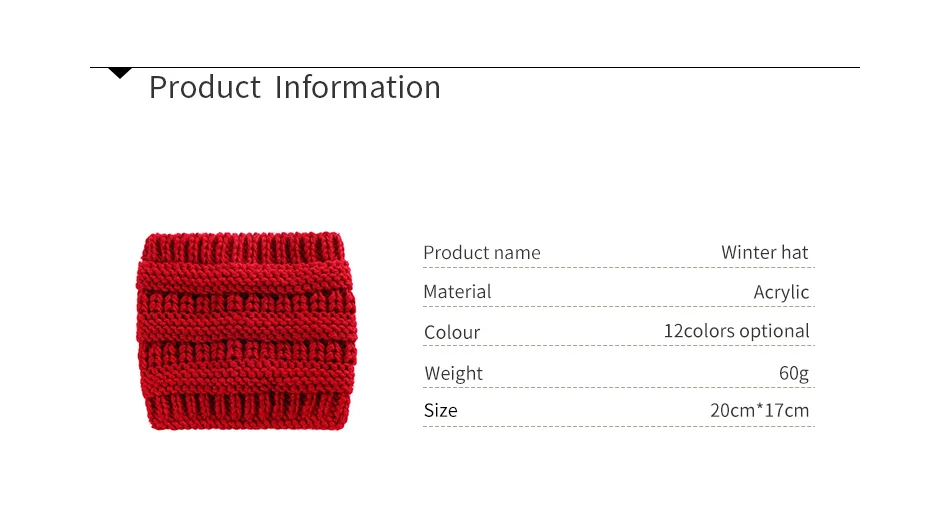 Product Information

Product name Winter hat
Material Acrylic
Colour 12colors optional
Weight 60g
Size 20cm*17cm